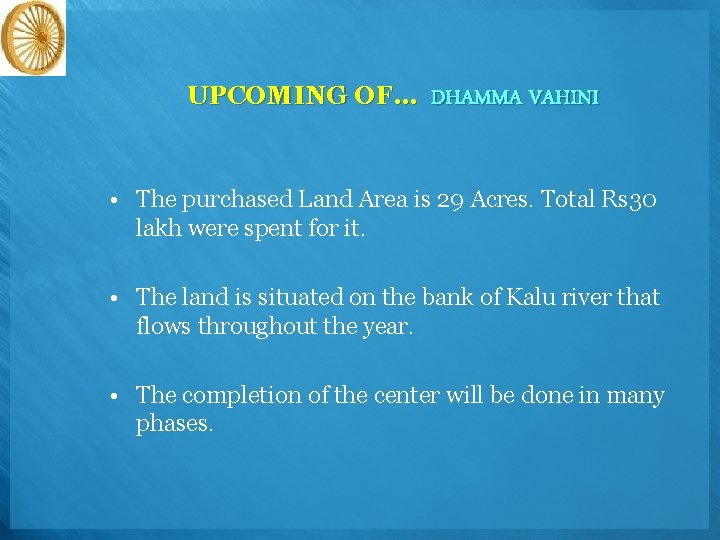 UPCOMING OF… DHAMMA VAHINI

• The purchased Land Area is 29 Acres. Total Rs30 lakh were spent for it.

• The land is situated on the bank of Kalu river that flows throughout the year.

• The completion of the center will be done in many phases.